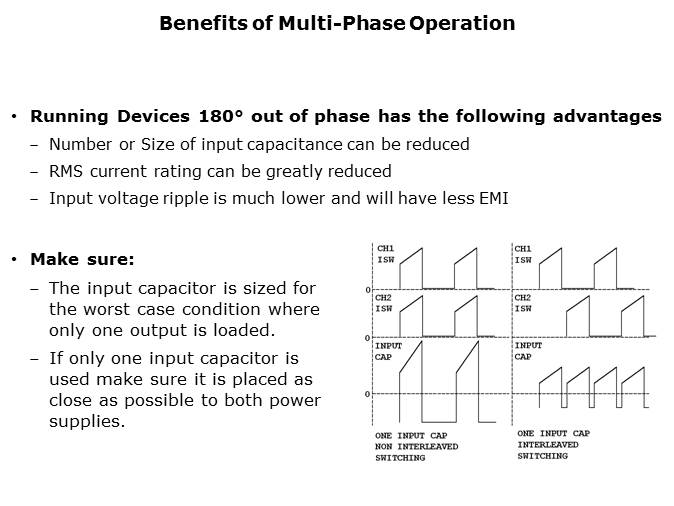 Benefits of Multi-Phase Operation

• Running Devices 180° out of phase has the following advantages
– Number or Size of input capacitance can be reduced
– RMS current rating can be greatly reduced
– Input voltage ripple is much lower and will have less EMI

• Make sure:
– The input capacitor is sized for the worst case condition where only one output is loaded.
– If only one input capacitor is used make sure it is placed as close as possible to both power supplies.

CH1
ISW
0
CH2
ISW
0
INPUT
CAP
0
ONE INPUT CAP
NON INTERLEAVED
SWITCHING

CH1
ISW
CH2
ISW
INPUT
CAP
ONE INPUT CAP
INTERLEAVED
SWITCHING